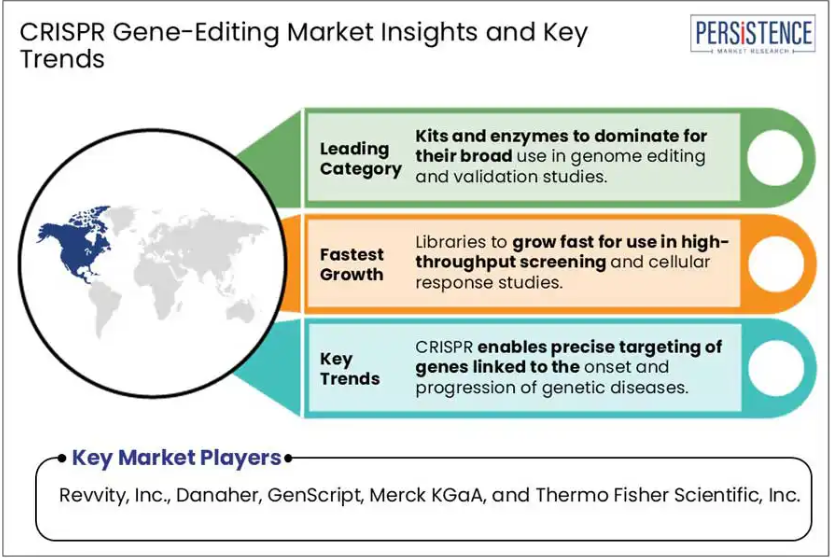 CRISPR Gene-Editing Market Insights and Key Trends

PERSISTENCE
MARKET RESEARCH

Leading Category

Kits and enzymes to dominate for their broad use in genome editing and validation studies.

Fastest Growth

Libraries to grow fast for use in high-throughput screening and cellular response studies.

Key Trends

CRISPR enables precise targeting of genes linked to the onset and progression of genetic diseases.

Key Market Players

Revvity, Inc., Danaher, GenScript, Merck KGaA, and Thermo Fisher Scientific, Inc.